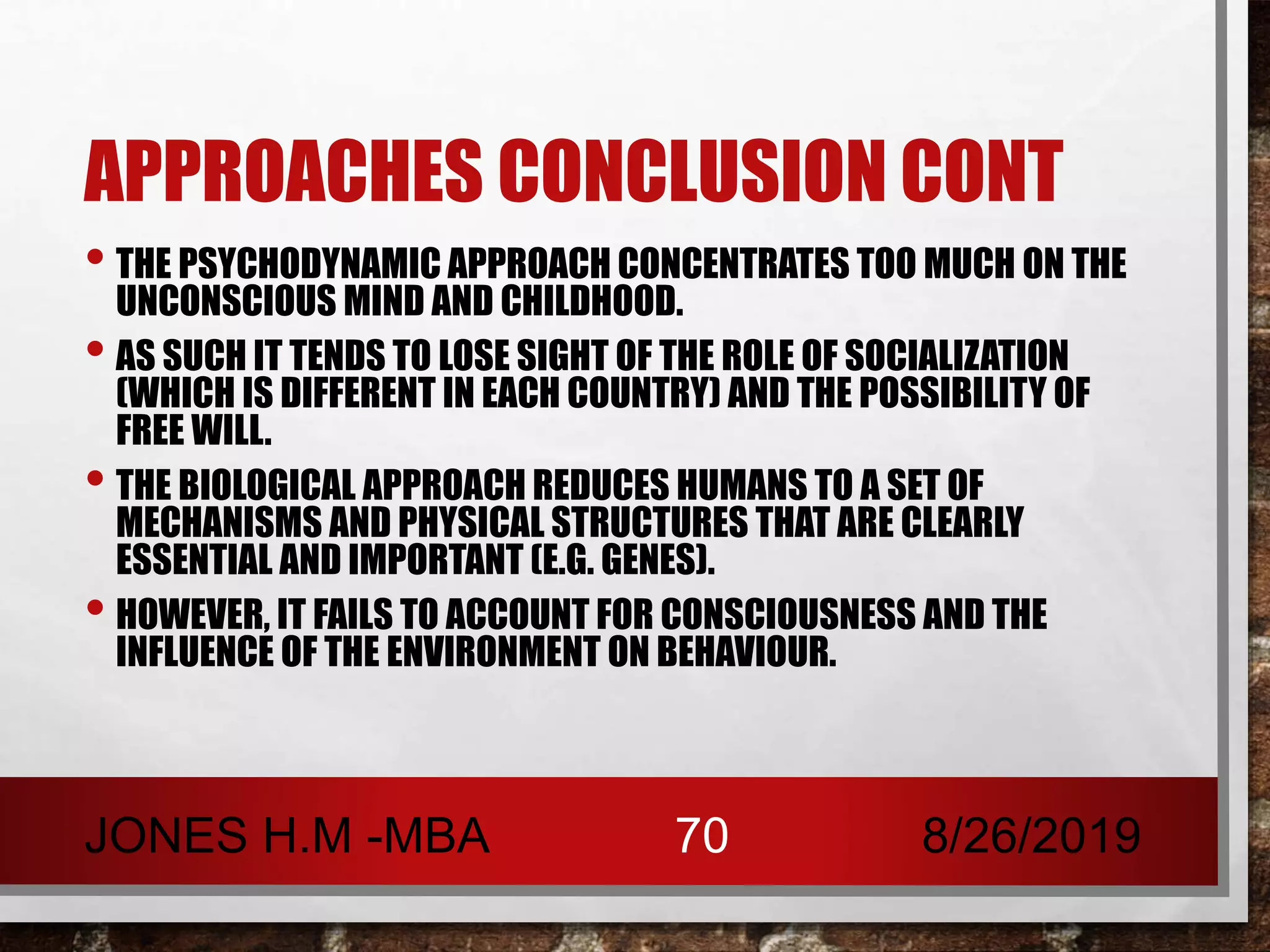 APPROACHES CONCLUSION CONT

• THE PSYCHODYNAMIC APPROACH CONCENTRATES TOO MUCH ON THE UNCONSCIOUS MIND AND CHILDHOOD.

• AS SUCH IT TENDS TO LOSE SIGHT OF THE ROLE OF SOCIALIZATION (WHICH IS DIFFERENT IN EACH COUNTRY) AND THE POSSIBILITY OF FREE WILL.

• THE BIOLOGICAL APPROACH REDUCES HUMANS TO A SET OF MECHANISMS AND PHYSICAL STRUCTURES THAT ARE CLEARLY ESSENTIAL AND IMPORTANT (E.G. GENES).

• HOWEVER, IT FAILS TO ACCOUNT FOR CONSCIOUSNESS AND THE INFLUENCE OF THE ENVIRONMENT ON BEHAVIOUR.

JONES H.M -MBA

70

8/26/2019